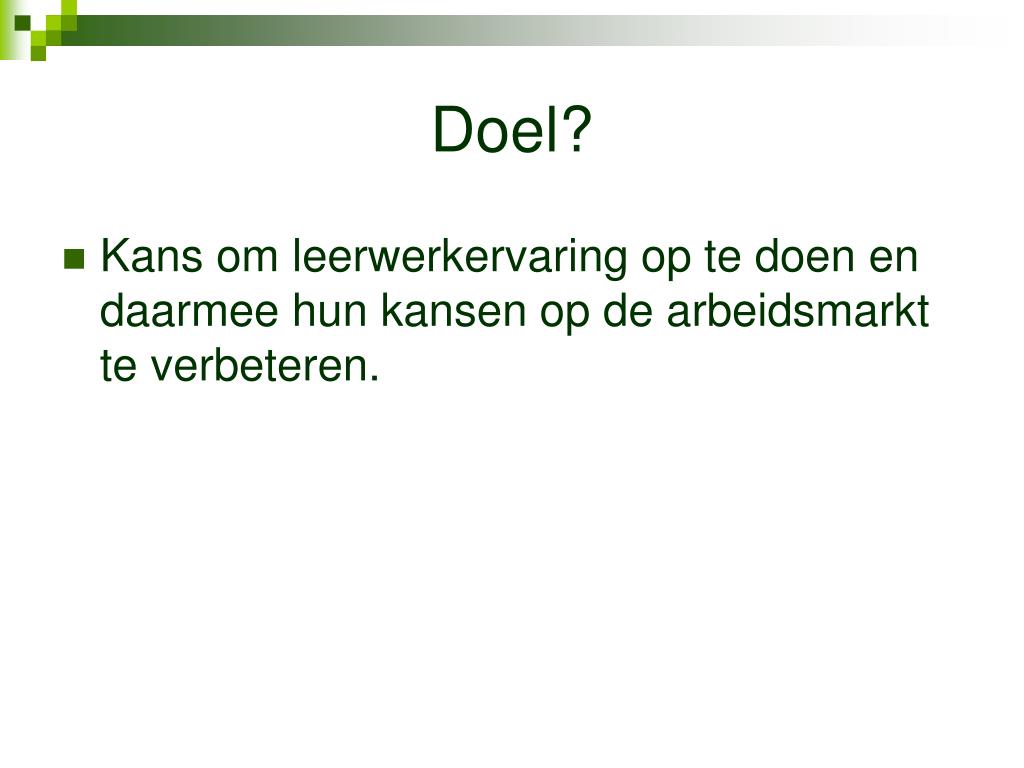 Doel?

Kans om leerwerkervaring op te doen en daarmee hun kansen op de arbeidsmarkt te verbeteren.